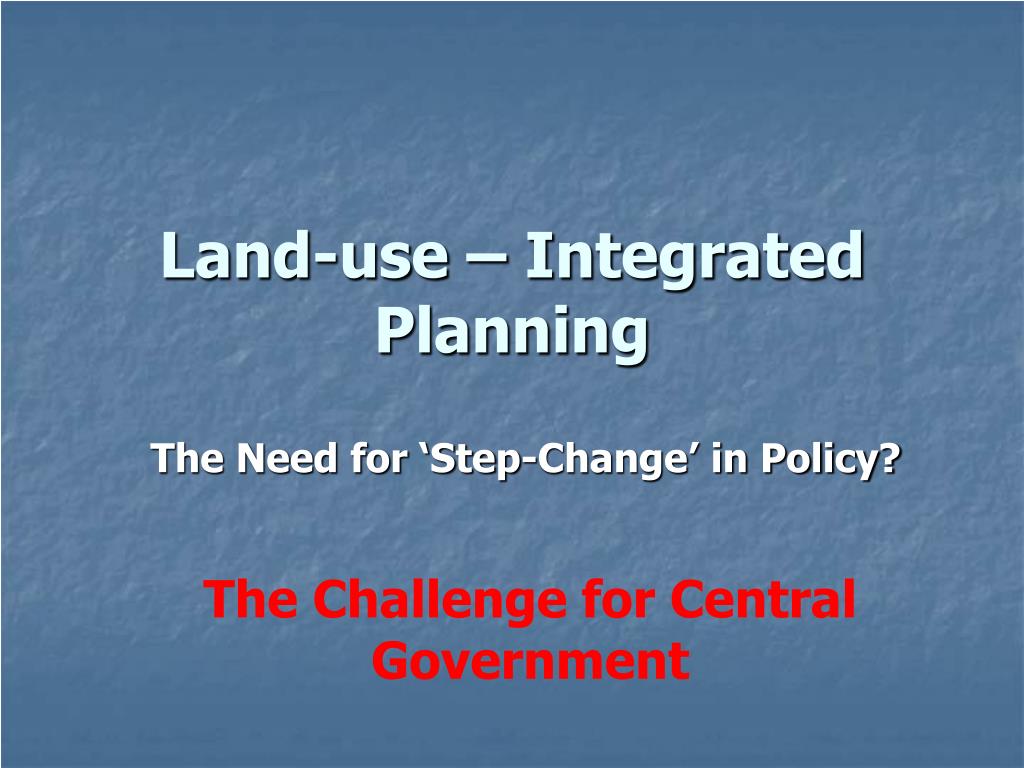 Land-use – Integrated Planning

The Need for ‘Step-Change’ in Policy?

The Challenge for Central Government